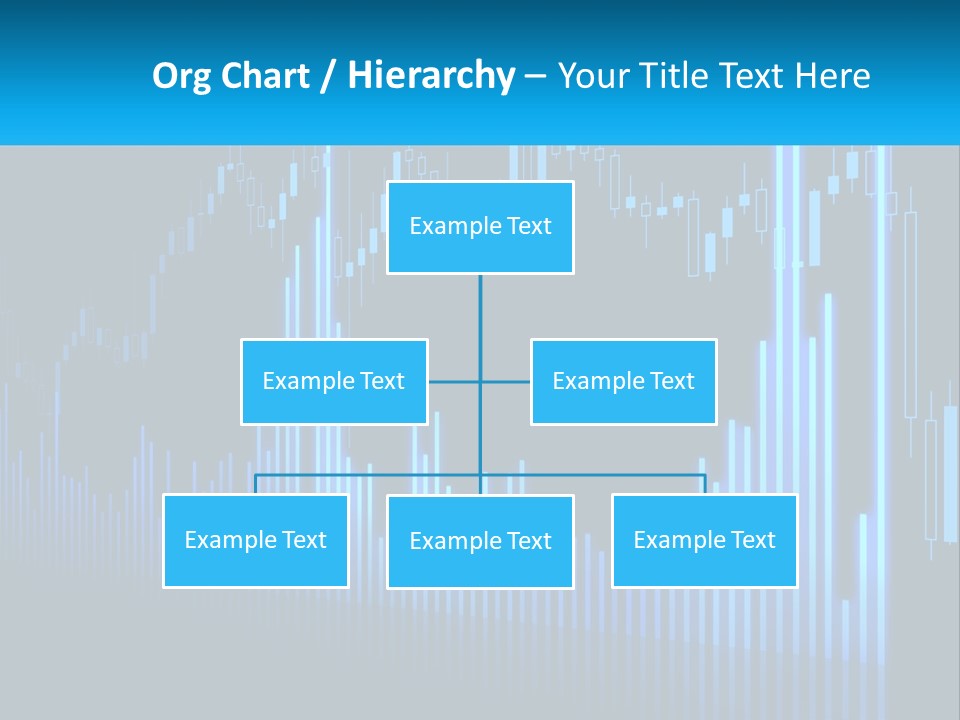 Org Chart / Hierarchy – Your Title Text Here

Example Text

Example Text

Example Text

Example Text

Example Text

Example Text